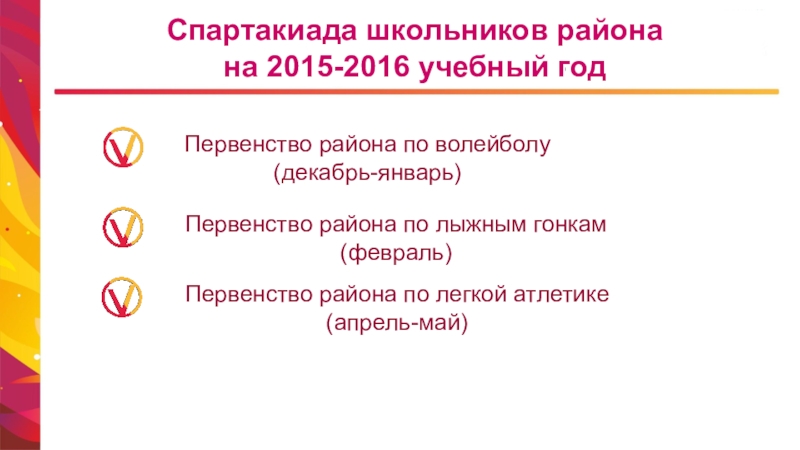 Спартакиада школьников района
на 2015-2016 учебный год

Первенство района по волейболу
(декабрь-январь)

Первенство района по лыжным гонкам
(февраль)

Первенство района по легкой атлетике
(апрель-май)